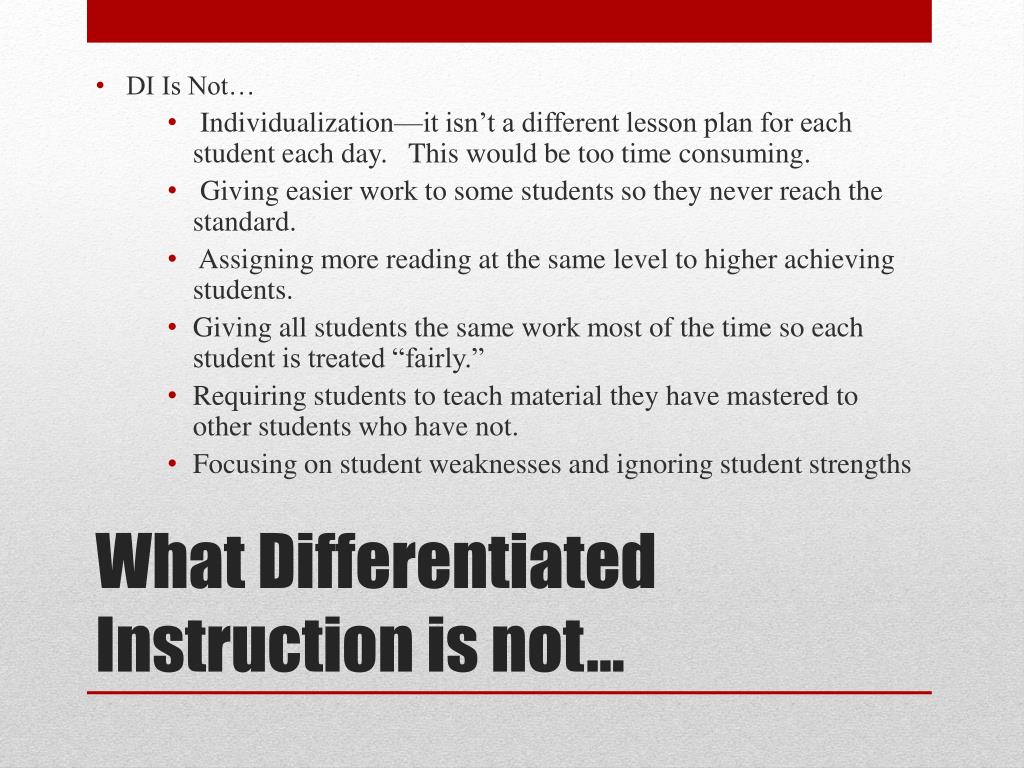 • DI Is Not…
  • Individualization—it isn’t a different lesson plan for each student each day. This would be too time consuming.
  • Giving easier work to some students so they never reach the standard.
  • Assigning more reading at the same level to higher achieving students.
  • Giving all students the same work most of the time so each student is treated “fairly.”
  • Requiring students to teach material they have mastered to other students who have not.
  • Focusing on student weaknesses and ignoring student strengths

What Differentiated Instruction is not…